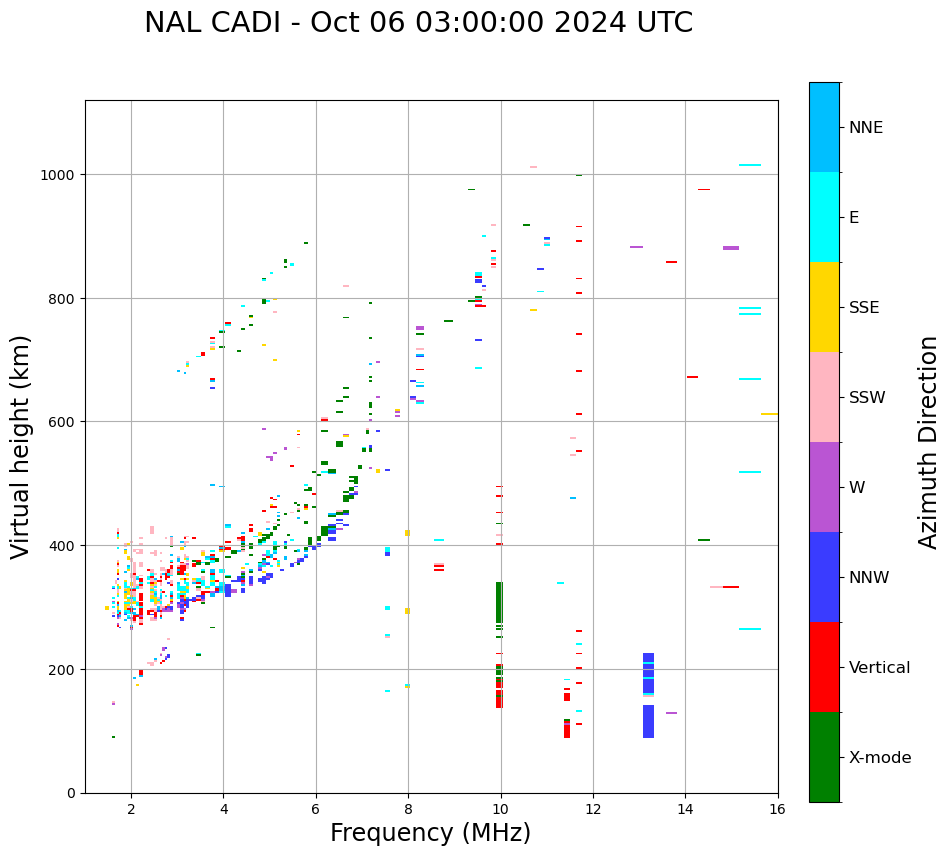 NAL CADI - Oct 06 03:00:00 2024 UTC

Virtual height (km)

1000
800
600
400
200
0

2
4
6
8
10
12
14
16

Frequency (MHz)

NNE
E
SSE
SSW
W
NNW
Vertical
X-mode

Azimuth Direction